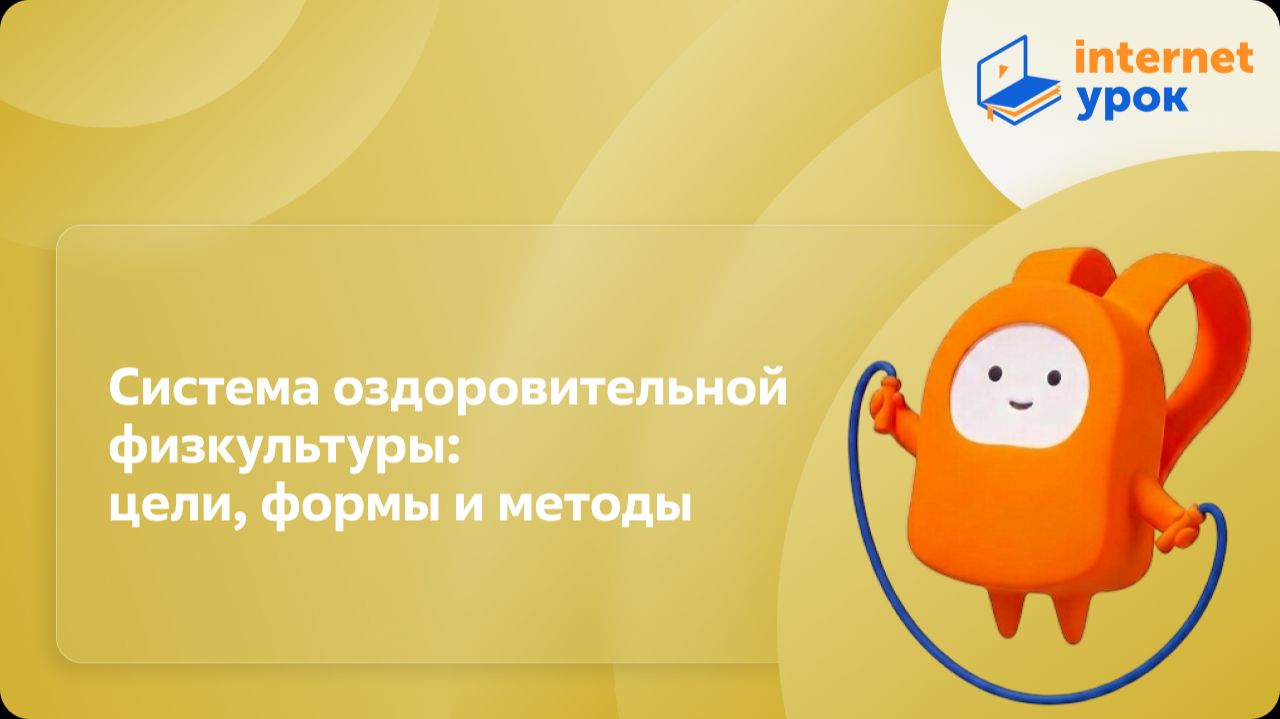 internet
урок

Система оздоровительной физкультуры:
цели, формы и методы